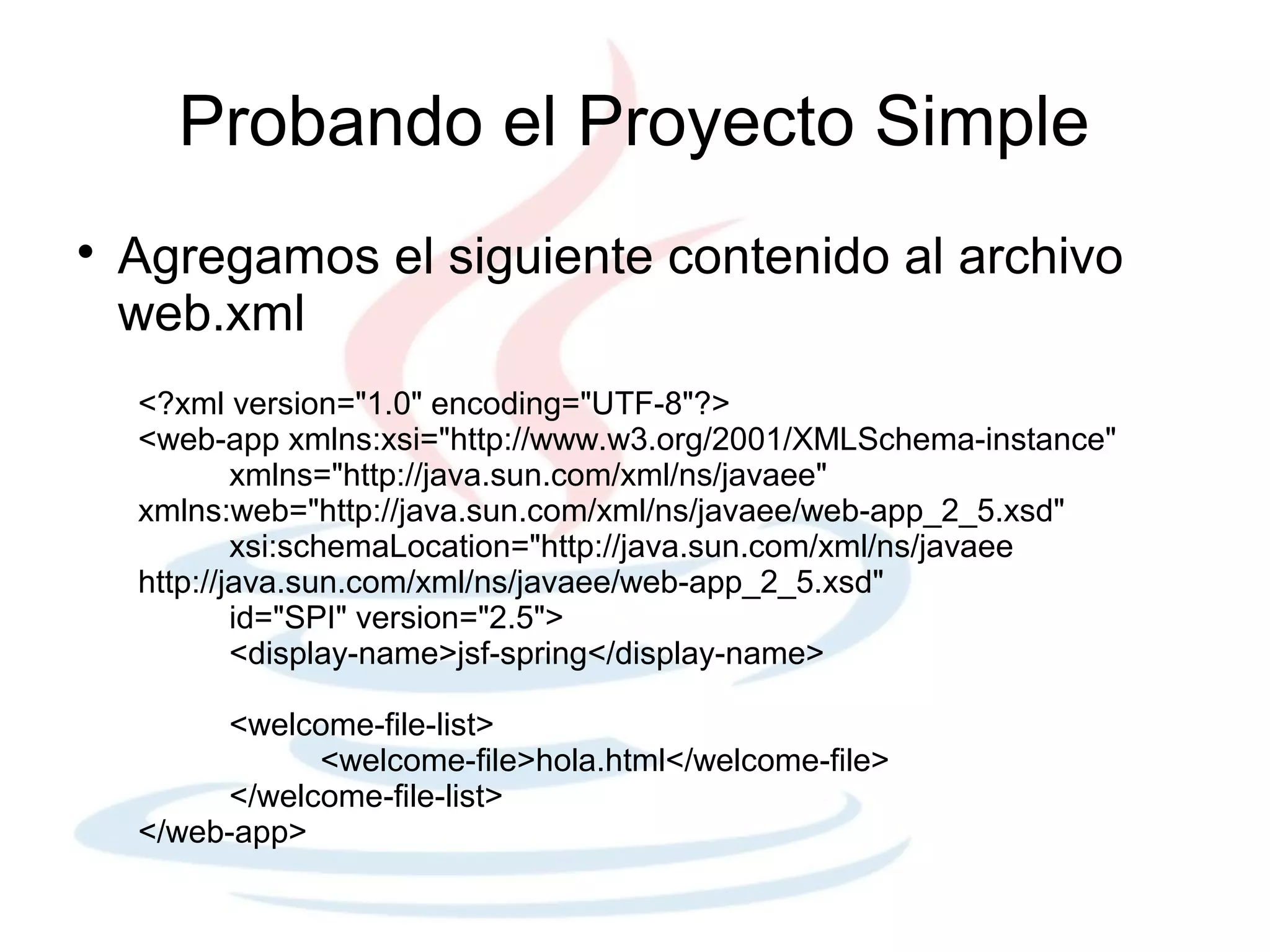 Probando el Proyecto Simple

• Agregamos el siguiente contenido al archivo web.xml

<?xml version="1.0" encoding="UTF-8"?>
<web-app xmlns:xsi="http://www.w3.org/2001/XMLSchema-instance"
	xmlns="http://java.sun.com/xml/ns/javaee"
xmlns:web="http://java.sun.com/xml/ns/javaee/web-app_2_5.xsd"
	xsi:schemaLocation="http://java.sun.com/xml/ns/javaee
http://java.sun.com/xml/ns/javaee/web-app_2_5.xsd"
	id="SPI" version="2.5">
	<display-name>jsf-spring</display-name>

	<welcome-file-list>
		<welcome-file>hola.html</welcome-file>
	</welcome-file-list>
</web-app>